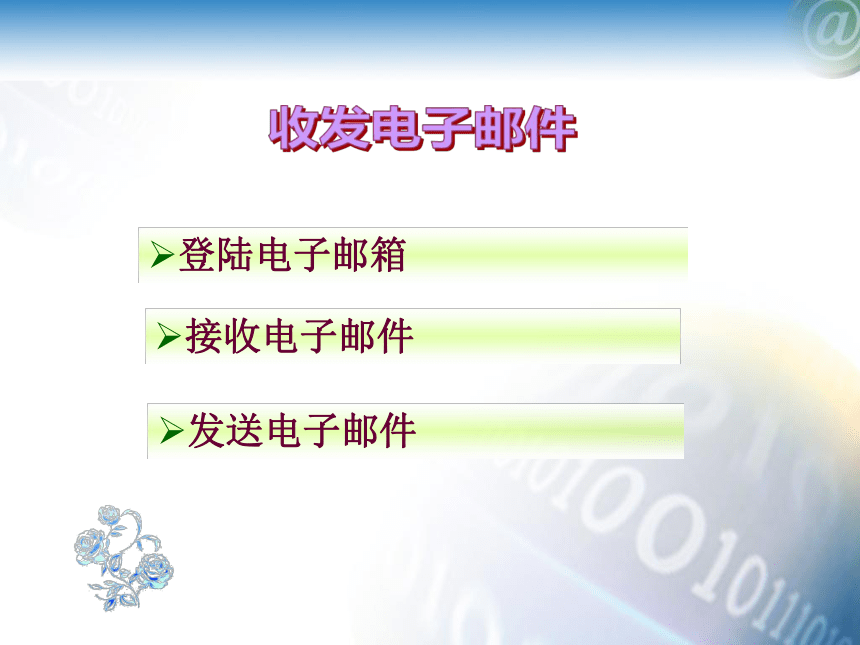 收发电子邮件

➢登陆电子邮箱

➢接收电子邮件

➢发送电子邮件